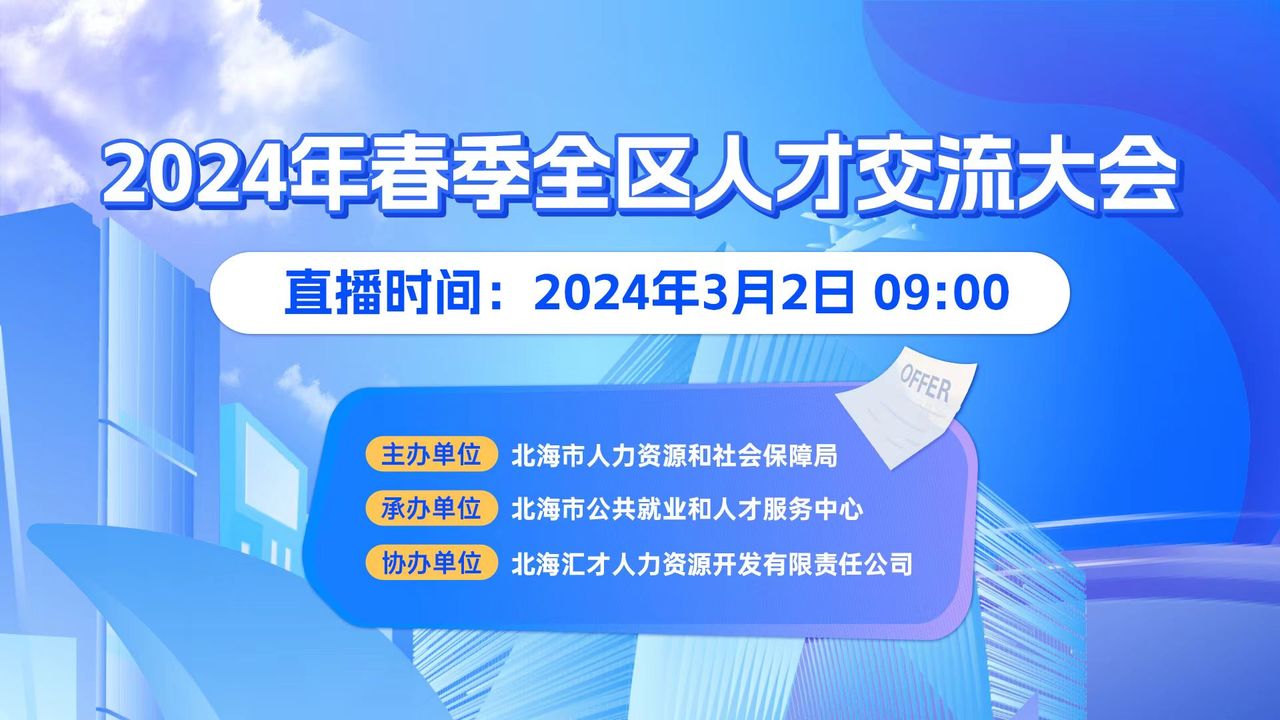 2024年春季全区人才交流大会

直播时间：2024年3月2日 09:00

OFFER

主办单位 北海市人力资源和社会保障局

承办单位 北海市公共就业和人才服务中心

协办单位 北海汇才人力资源开发有限责任公司